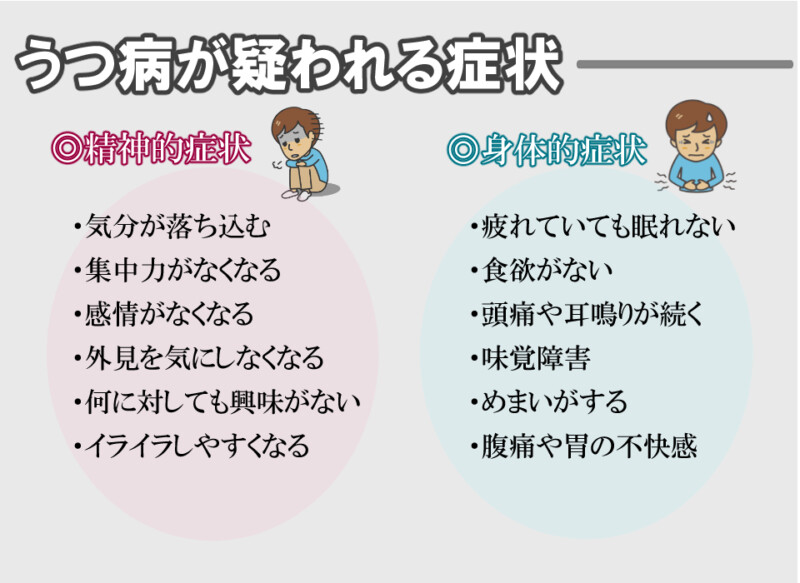 うつ病が疑われる症状

◎精神的症状

・気分が落ち込む
・集中力がなくなる
・感情がなくなる
・外見を気にしなくなる
・何に対しても興味がない
・イライラしやすくなる

◎身体的症状

・疲れていても眠れない
・食欲がない
・頭痛や耳鳴りが続く
・味覚障害
・めまいがする
・腹痛や胃の不快感